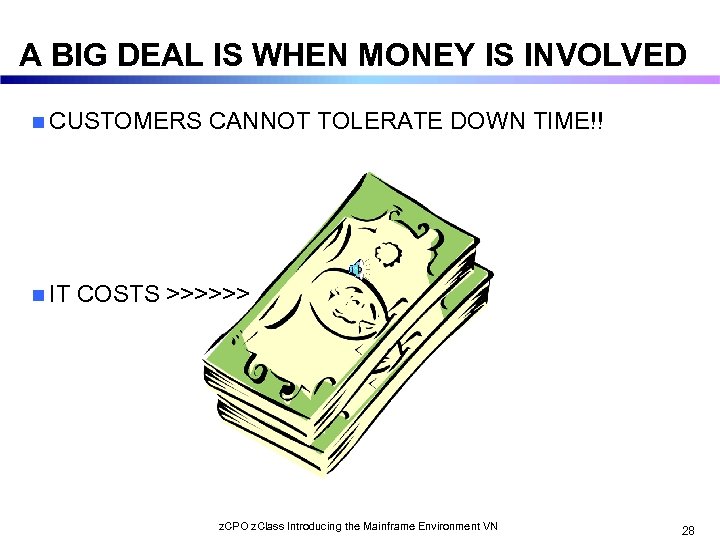 A BIG DEAL IS WHEN MONEY IS INVOLVED

CUSTOMERS CANNOT TOLERATE DOWN TIME!!

IT COSTS >>>>>>

zCPO zClass Introducing the Mainframe Environment VN

28